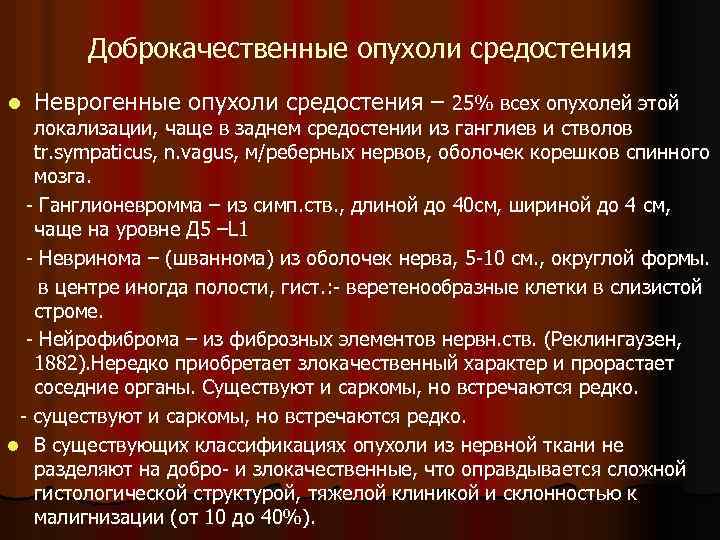 Доброкачественные опухоли средостения

Неврогенные опухоли средостения – 25% всех опухолей этой локализации, чаще в заднем средостении из ганглиев и стволов tr.sympaticus, n.vagus, м/реберных нервов, оболочек корешков спинного мозга.

- Ганглионевромма – из симп.ств., длиной до 40см, шириной до 4 см, чаще на уровне Д5 –L1

- Невринома – (шваннома) из оболочек нерва, 5-10 см., округлой формы. в центре иногда полости, гист.:- веретенообразные клетки в слизистой строме.

- Нейрофиброма – из фиброзных элементов нервн.ств. (Реклингаузен, 1882).Нередко приобретает злокачественный характер и прорастает соседние органы. Существуют и саркомы, но встречаются редко.

- существуют и саркомы, но встречаются редко.

В существующих классификациях опухоли из нервной ткани не разделяют на добро- и злокачественные, что оправдывается сложной гистологической структурой, тяжелой клиникой и склонностью к малигнизации (от 10 до 40%).